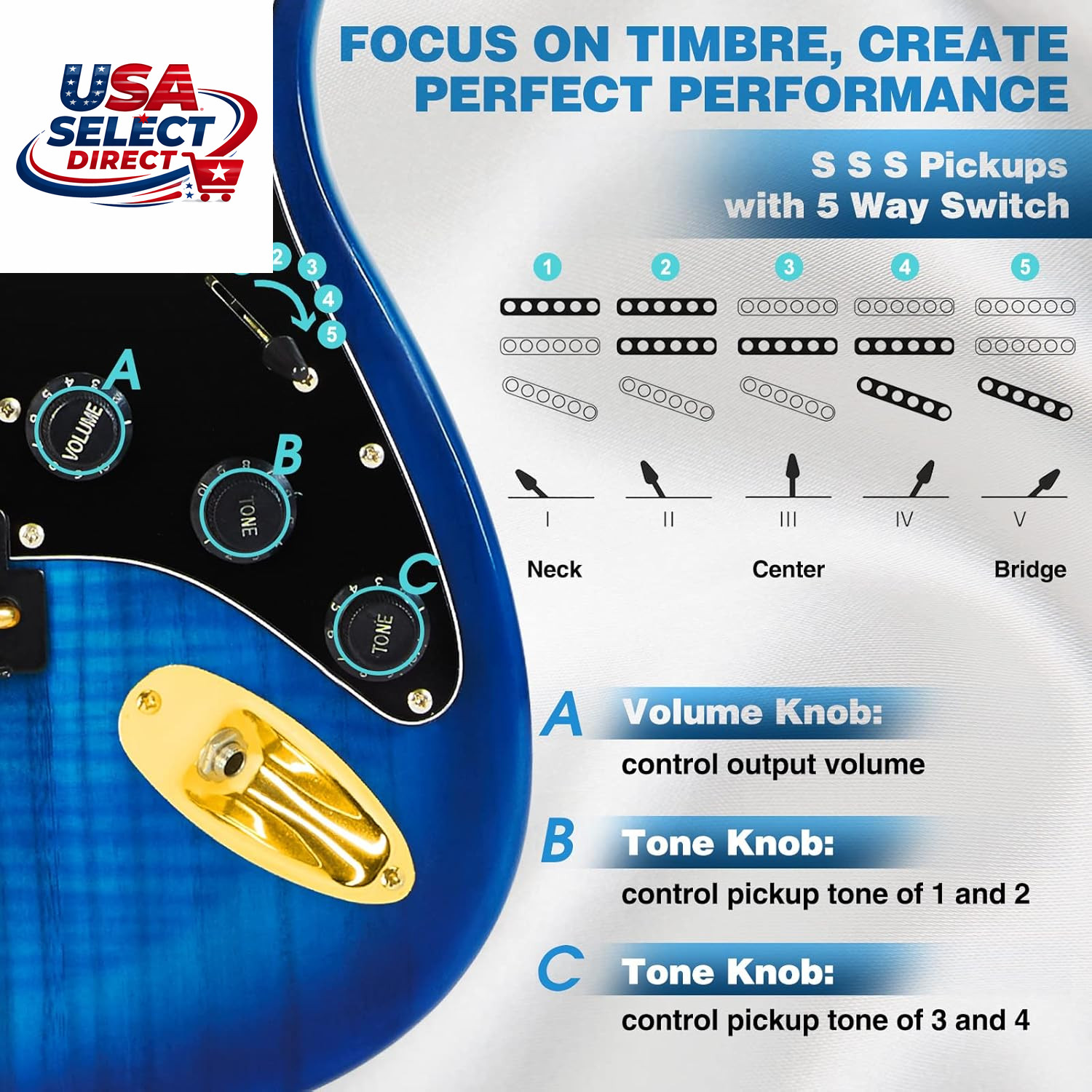 USA SELECT DIRECT

FOCUS ON TIMBRE, CREATE PERFECT PERFORMANCE

S S S Pickups with 5 Way Switch

2 3 4 5

A VOLUME

B TONE

C TONE

1 2 3 4 5

I II III IV V

Neck Center Bridge

A Volume Knob:
control output volume

B Tone Knob:
control pickup tone of 1 and 2

C Tone Knob:
control pickup tone of 3 and 4